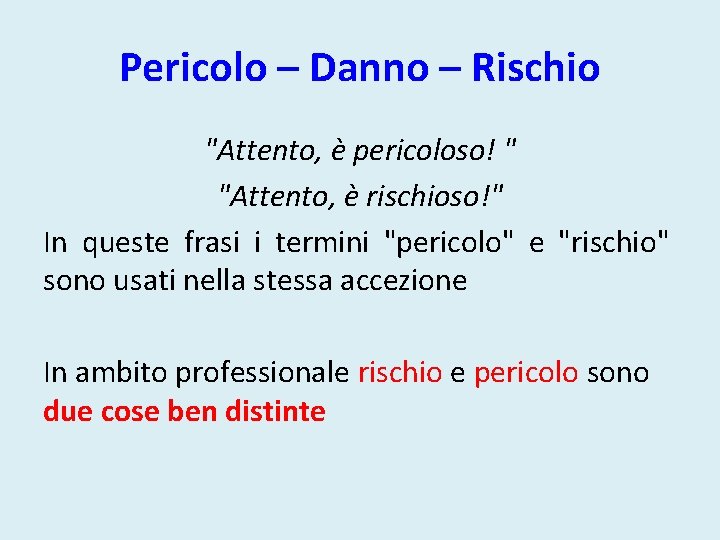 Pericolo – Danno – Rischio

"Attento, è pericoloso! "

"Attento, è rischioso!"

In queste frasi i termini "pericolo" e "rischio" sono usati nella stessa accezione

In ambito professionale rischio e pericolo sono due cose ben distinte